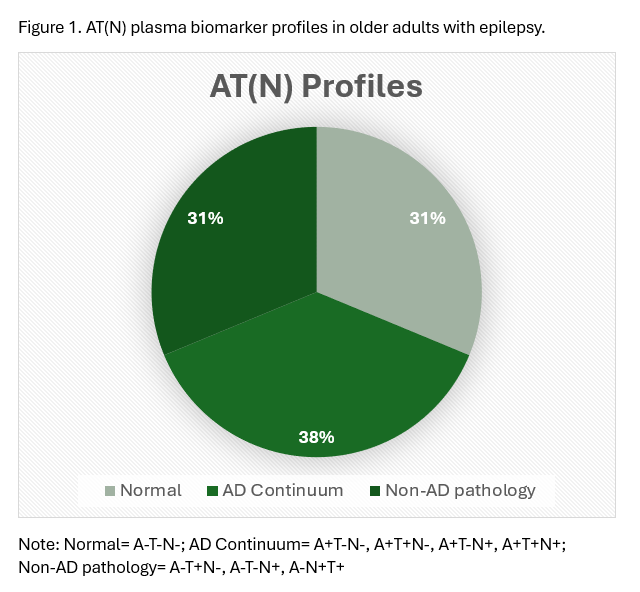 Figure 1. AT(N) plasma biomarker profiles in older adults with epilepsy.

AT(N) Profiles

31%

31%

38%

Normal AD Continuum Non-AD pathology

Note: Normal= A-T-N-; AD Continuum= A+T-N-, A+T+N-, A+T-N+, A+T+N+; Non-AD pathology= A-T+N-, A-T-N+, A-N+T+